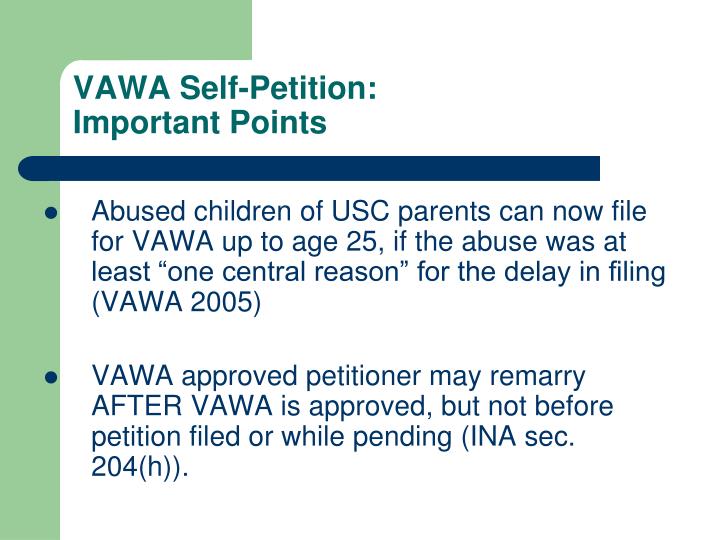 VAWA Self-Petition:
Important Points

- Abused children of USC parents can now file for VAWA up to age 25, if the abuse was at least “one central reason” for the delay in filing (VAWA 2005)

- VAWA approved petitioner may remarry AFTER VAWA is approved, but not before petition filed or while pending (INA sec. 204(h)).